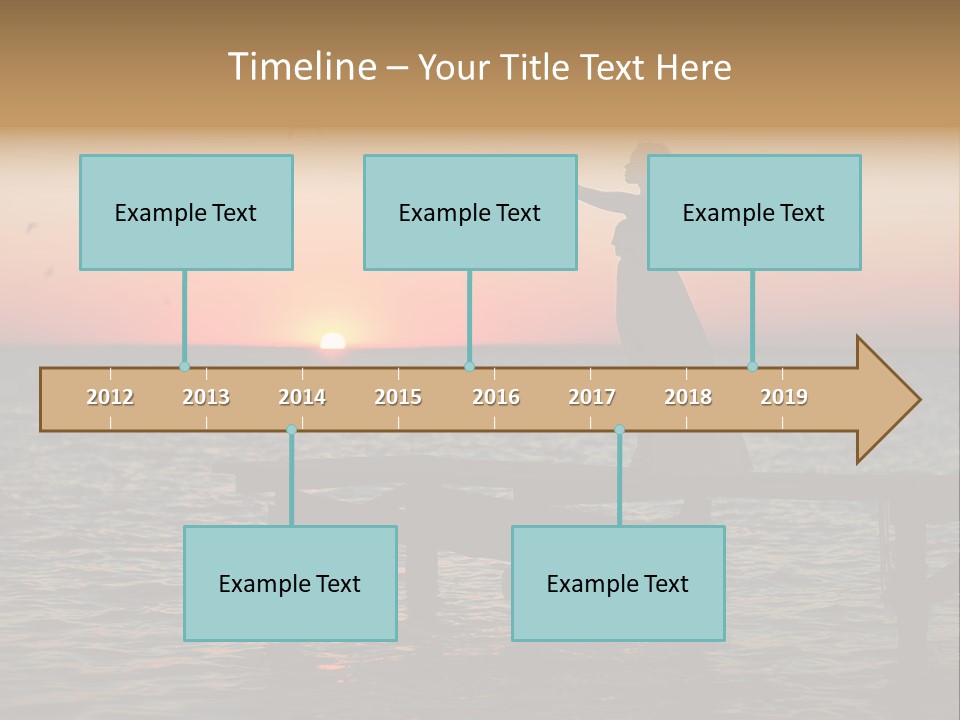 Timeline – Your Title Text Here

Example Text

Example Text

Example Text

2012 2013 2014 2015 2016 2017 2018 2019

Example Text

Example Text